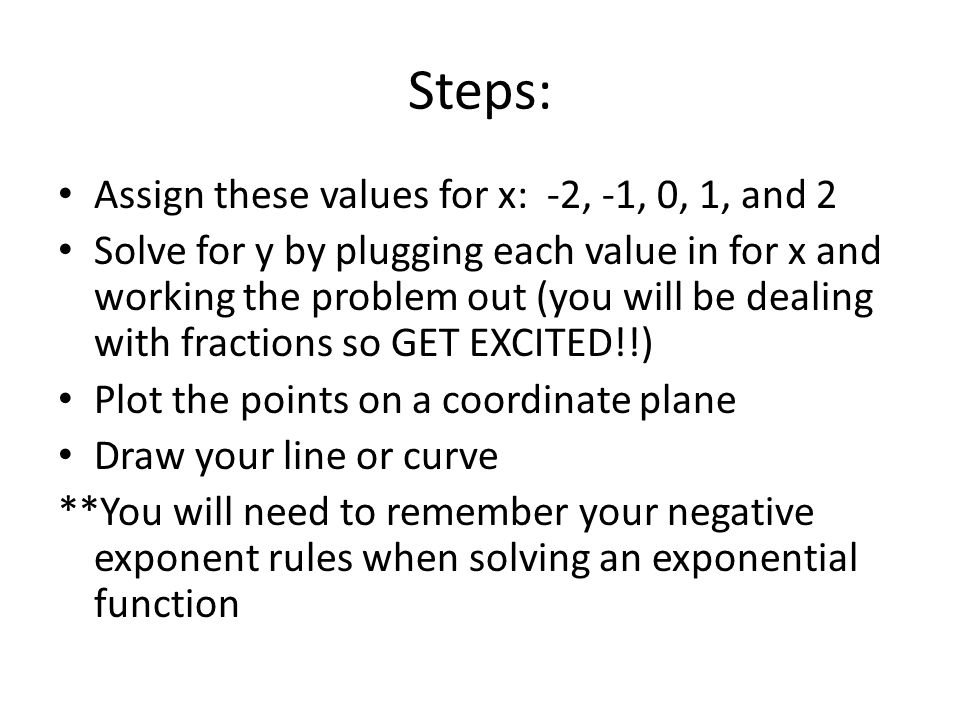 Steps:

• Assign these values for x: -2, -1, 0, 1, and 2
• Solve for y by plugging each value in for x and working the problem out (you will be dealing with fractions so GET EXCITED!!)
• Plot the points on a coordinate plane
• Draw your line or curve

**You will need to remember your negative exponent rules when solving an exponential function